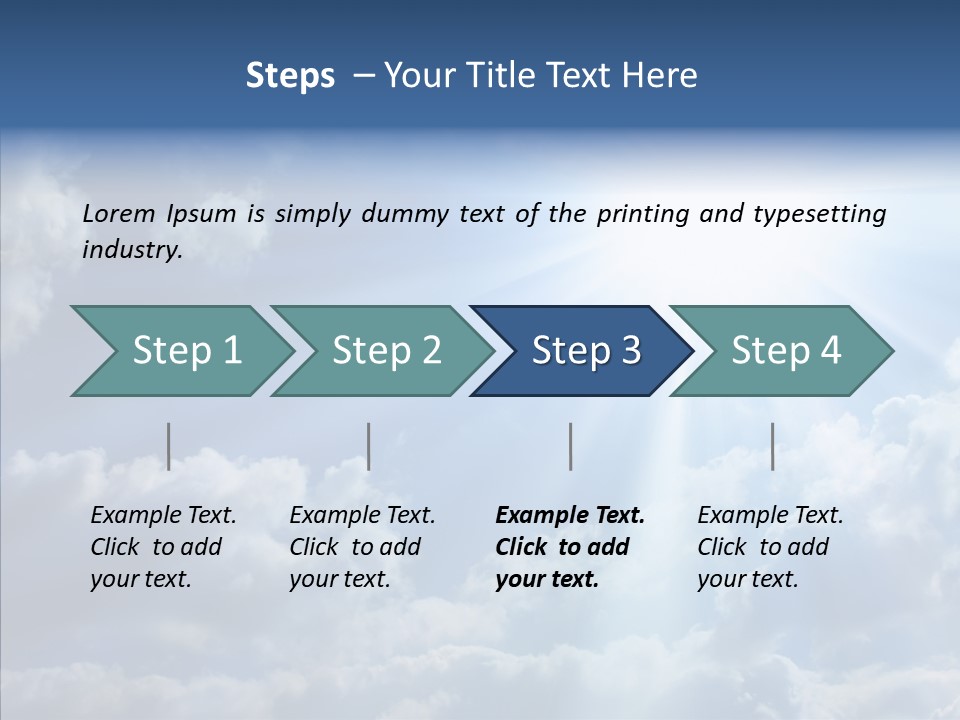 Steps – Your Title Text Here

Lorem Ipsum is simply dummy text of the printing and typesetting industry.

Step 1

Step 2

Step 3

Step 4

Example Text. Click to add your text.

Example Text. Click to add your text.

Example Text. Click to add your text.

Example Text. Click to add your text.